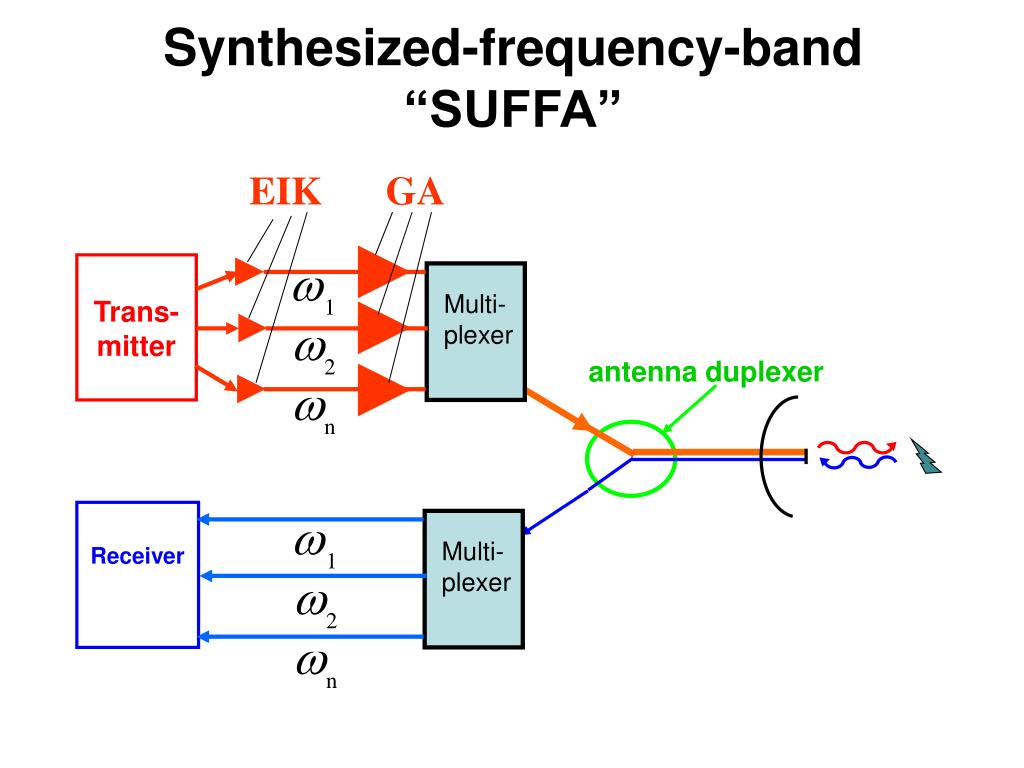 Synthesized-frequency-band
“SUFFA”

EIK GA

Trans-mitter

$\omega_1$
$\omega_2$
$\omega_n$

Multi-plexer

antenna duplexer

Receiver

$\omega_1$
$\omega_2$
$\omega_n$

Multi-plexer